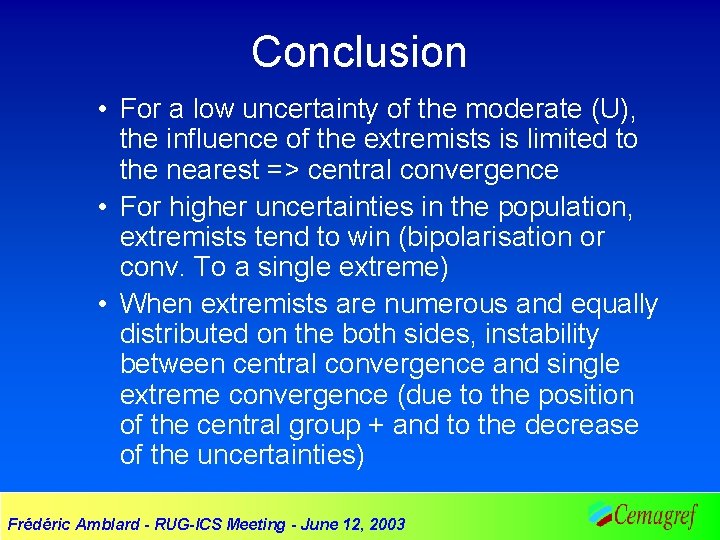 Conclusion

• For a low uncertainty of the moderate (U), the influence of the extremists is limited to the nearest => central convergence

• For higher uncertainties in the population, extremists tend to win (bipolarisation or conv. To a single extreme)

• When extremists are numerous and equally distributed on the both sides, instability between central convergence and single extreme convergence (due to the position of the central group + and to the decrease of the uncertainties)

Frédéric Amblard - RUG-ICS Meeting - June 12, 2003

Cemagref